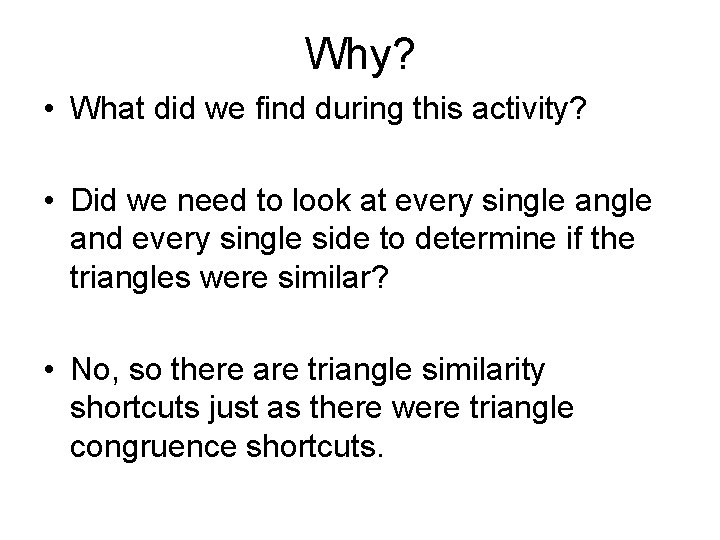 Why?

• What did we find during this activity?

• Did we need to look at every single angle and every single side to determine if the triangles were similar?

• No, so there are triangle similarity shortcuts just as there were triangle congruence shortcuts.